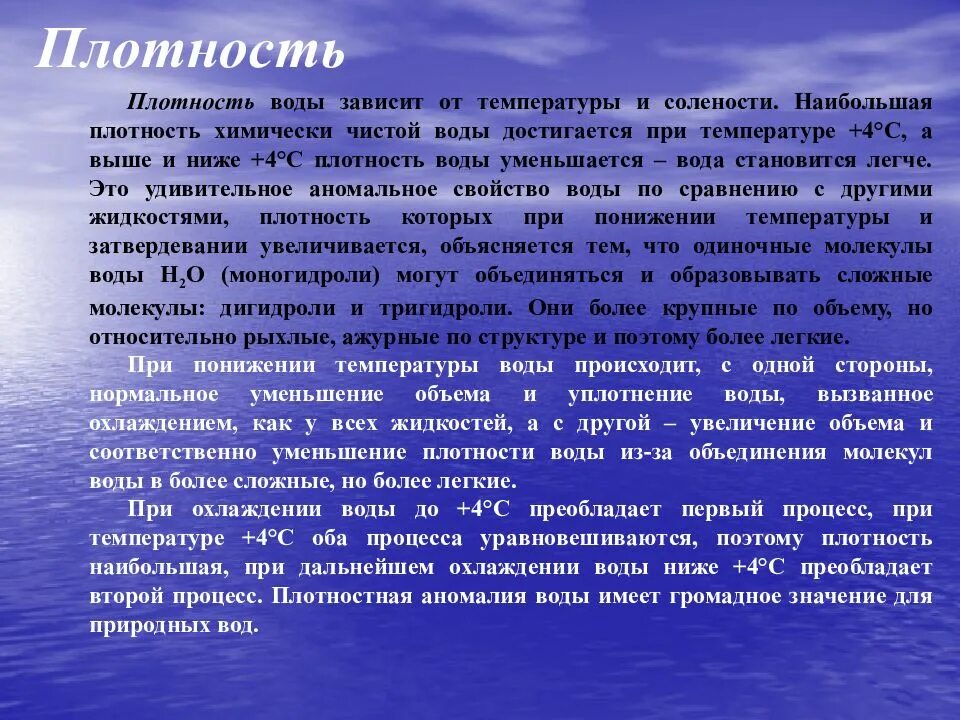 Плотность

Плотность воды зависит от температуры и солености. Наибольшая плотность химически чистой воды достигается при температуре +4°С, а выше и ниже +4°С плотность воды уменьшается – вода становится легче. Это удивительное аномальное свойство воды по сравнению с другими жидкостями, плотность которых при понижении температуры и затвердевании увеличивается, объясняется тем, что одиночные молекулы воды $H_2O$ (моногидроли) могут объединяться и образовывать сложные молекулы: дигидроли и тригидроли. Они более крупные по объему, но относительно рыхлые, ажурные по структуре и поэтому более легкие.

При понижении температуры воды происходит, с одной стороны, нормальное уменьшение объема и уплотнение воды, вызванное охлаждением, как у всех жидкостей, а с другой – увеличение объема и соответственно уменьшение плотности воды из-за объединения молекул воды в более сложные, но более легкие.

При охлаждении воды до +4°С преобладает первый процесс, при температуре +4°С оба процесса уравновешиваются, поэтому плотность наибольшая, при дальнейшем охлаждении воды ниже +4°С преобладает второй процесс. Плотностная аномалия воды имеет громадное значение для природных вод.